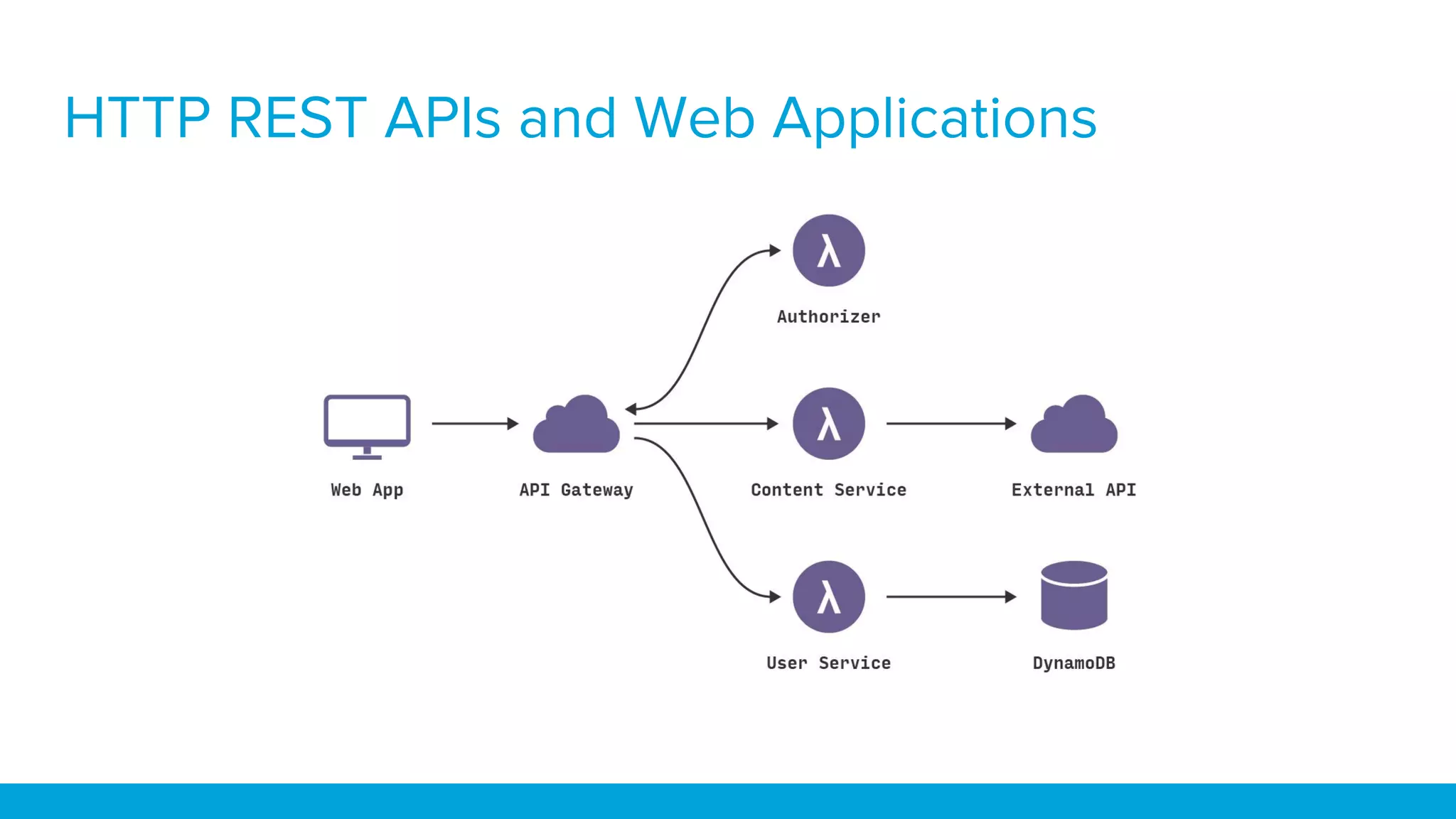 HTTP REST APIs and Web Applications

λ
Authorizer

Web App

API Gateway

λ
Content Service

External API

λ
User Service

DynamoDB